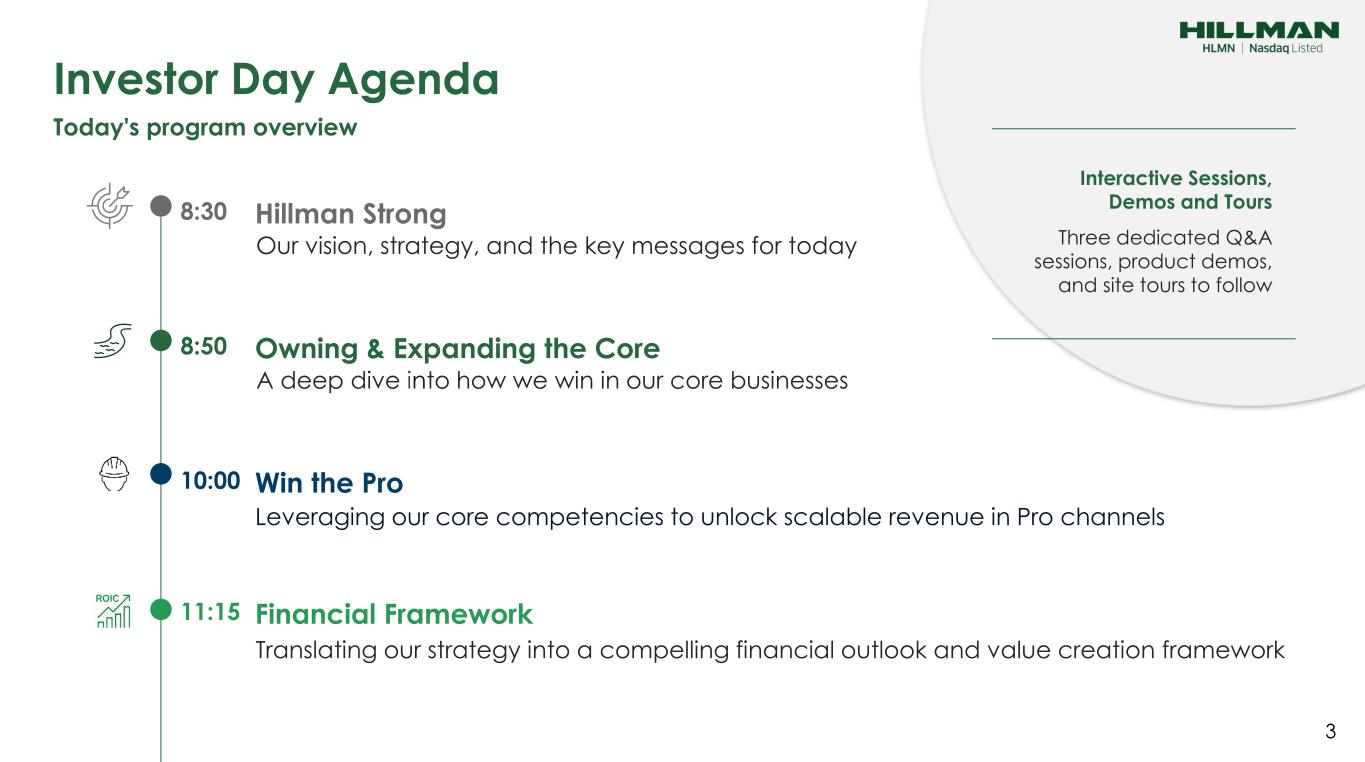 HILLMAN
HLMN | Nasdaq Listed

Investor Day Agenda
Today's program overview

8:30 Hillman Strong
Our vision, strategy, and the key messages for today

8:50 Owning & Expanding the Core
A deep dive into how we win in our core businesses

10:00 Win the Pro
Leveraging our core competencies to unlock scalable revenue in Pro channels

ROIC
11:15 Financial Framework
Translating our strategy into a compelling financial outlook and value creation framework

Interactive Sessions, Demos and Tours
Three dedicated Q&A sessions, product demos, and site tours to follow

3